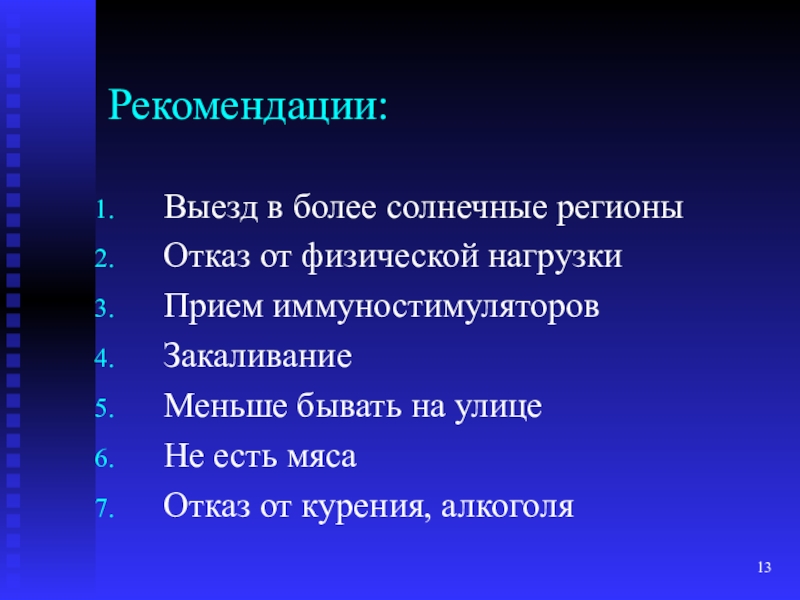 Рекомендации:

1. Выезд в более солнечные регионы
2. Отказ от физической нагрузки
3. Прием иммуностимуляторов
4. Закаливание
5. Меньше бывать на улице
6. Не есть мяса
7. Отказ от курения, алкоголя

13